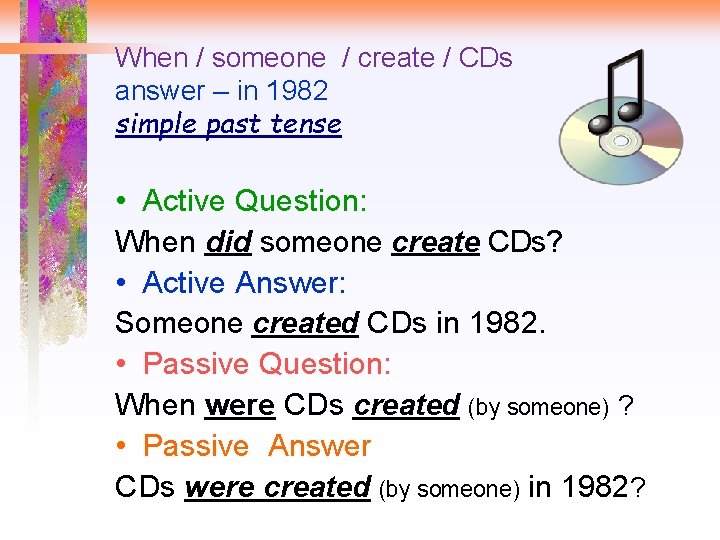 When / someone / create / CDs
answer – in 1982
simple past tense

• Active Question:
When did someone create CDs?
• Active Answer:
Someone created CDs in 1982.
• Passive Question:
When were CDs created (by someone) ?
• Passive Answer
CDs were created (by someone) in 1982?